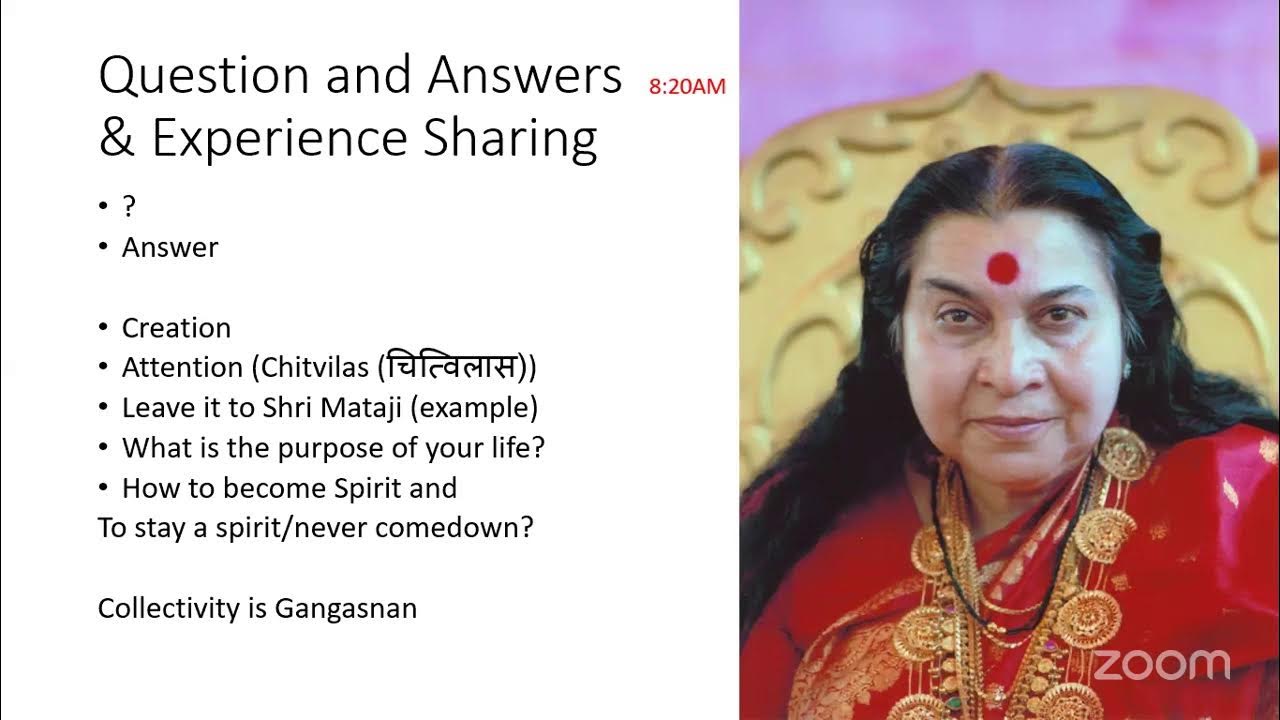 Question and Answers & Experience Sharing

8:20AM

• ?
• Answer

• Creation
• Attention (Chitvilas (चित्विलास))
• Leave it to Shri Mataji (example)
• What is the purpose of your life?
• How to become Spirit and
To stay a spirit/never comedown?

Collectivity is Gangasnan

zoom